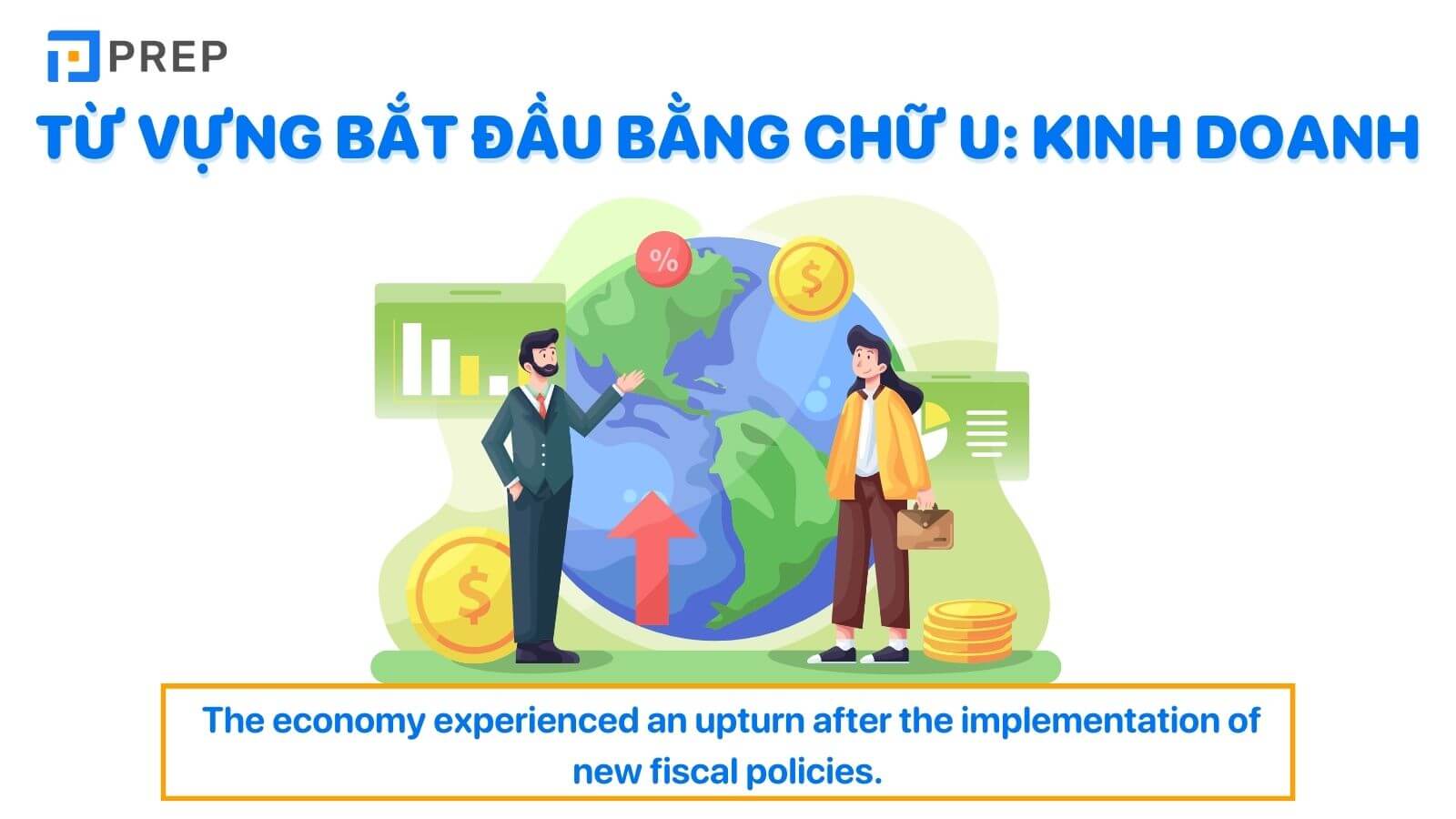 PREP

TỪ VỰNG BẮT ĐẦU BẰNG CHỮ U: KINH DOANH

%

$

$

The economy experienced an upturn after the implementation of new fiscal policies.